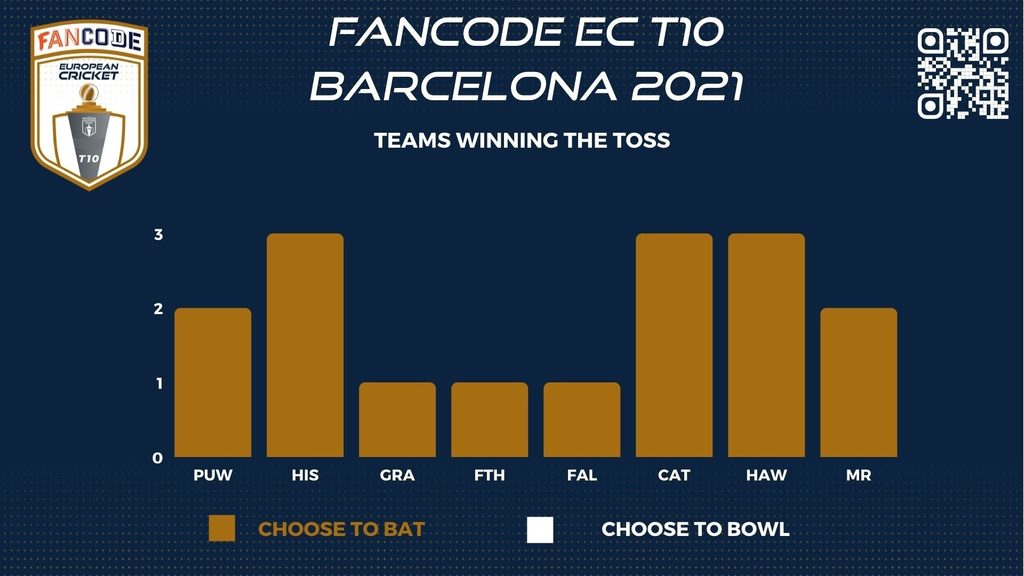 FANCODE
EUROPEAN CRICKET
T10

FANCODE EC T10 BARCELONA 2021

TEAMS WINNING THE TOSS

3
2
1
0

PUW HIS GRA FTH FAL CAT HAW MR

CHOOSE TO BAT
CHOOSE TO BOWL